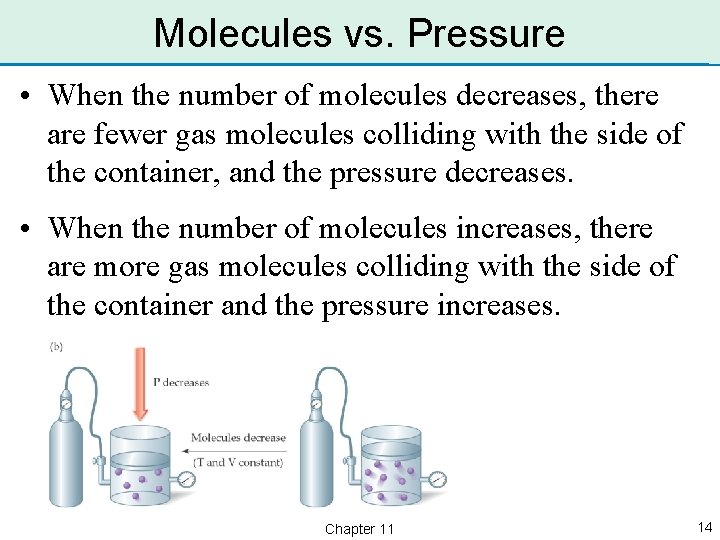 Molecules vs. Pressure

• When the number of molecules decreases, there are fewer gas molecules colliding with the side of the container, and the pressure decreases.

• When the number of molecules increases, there are more gas molecules colliding with the side of the container and the pressure increases.

(b)

P decreases

Molecules decrease

(T and V constant)

Chapter 11

14